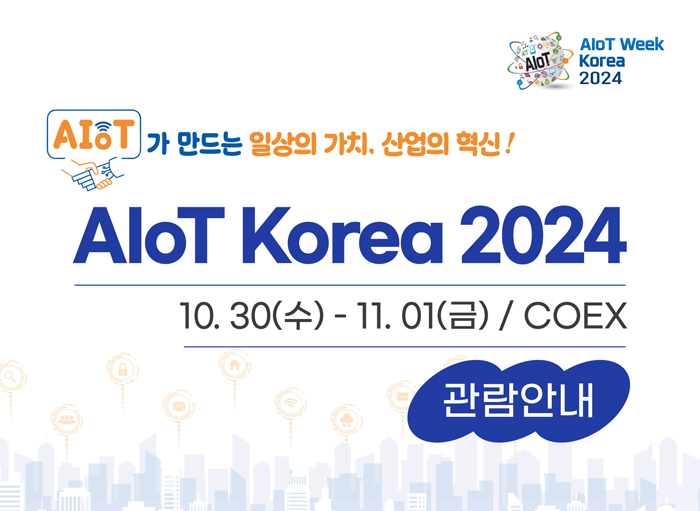 AIoT

AIoT Week Korea 2024

AIoT 가 만드는 일상의 가치, 산업의 혁신 !

AIoT Korea 2024

10. 30(수) - 11. 01(금) / COEX

관람안내